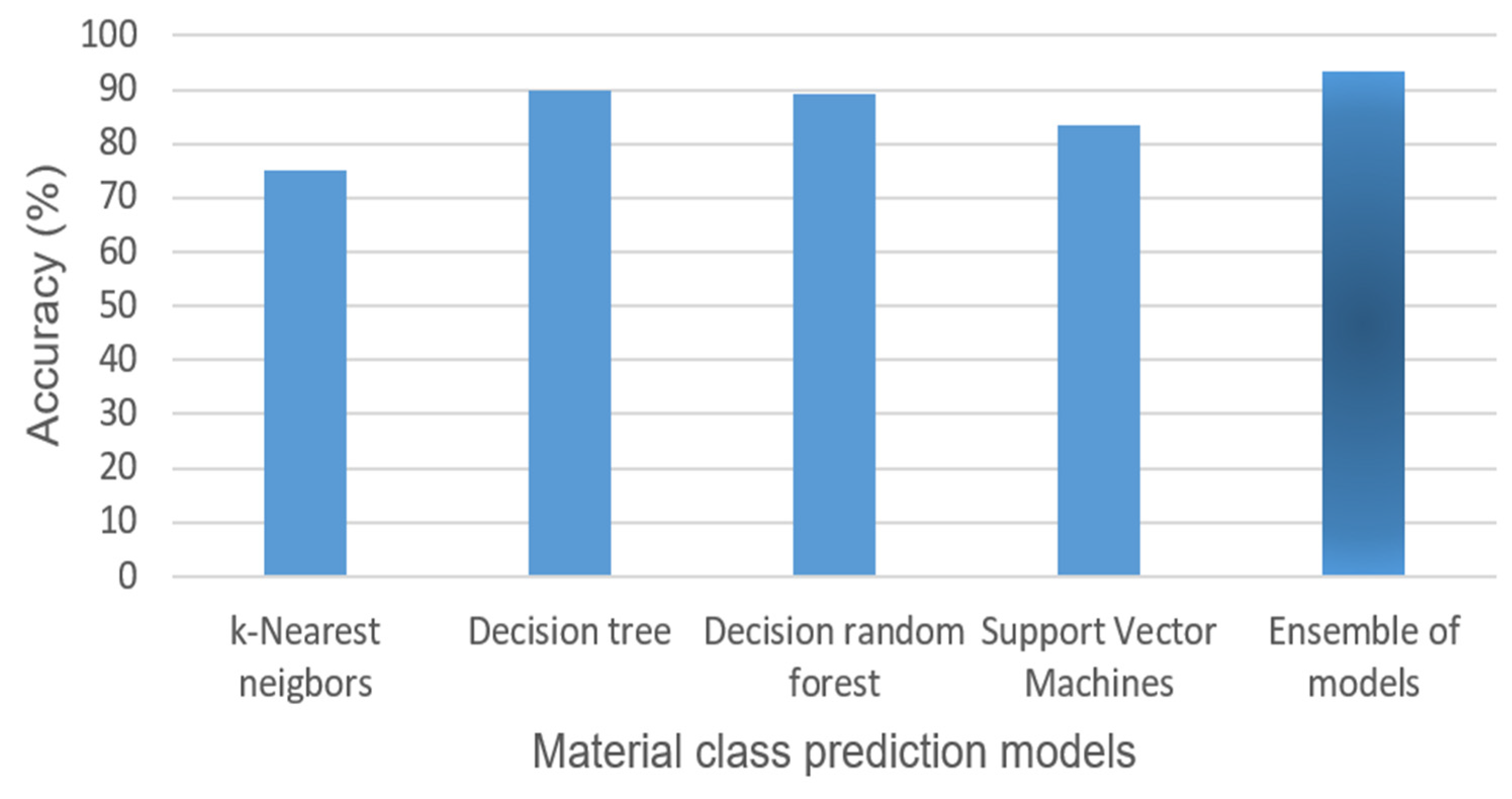 Accuracy (%)

100
90
80
70
60
50
40
30
20
10
0

k-Nearest neigbors
Decision tree
Decision random forest
Support Vector Machines
Ensemble of models

Material class prediction models